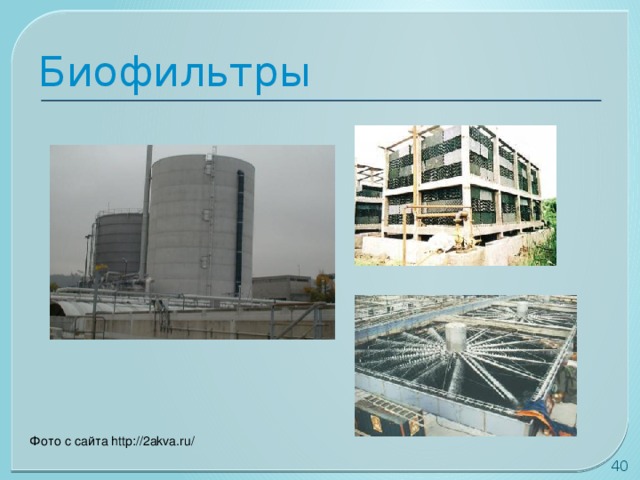 Биофильтры

Фото с сайта http://2akva.ru/

40